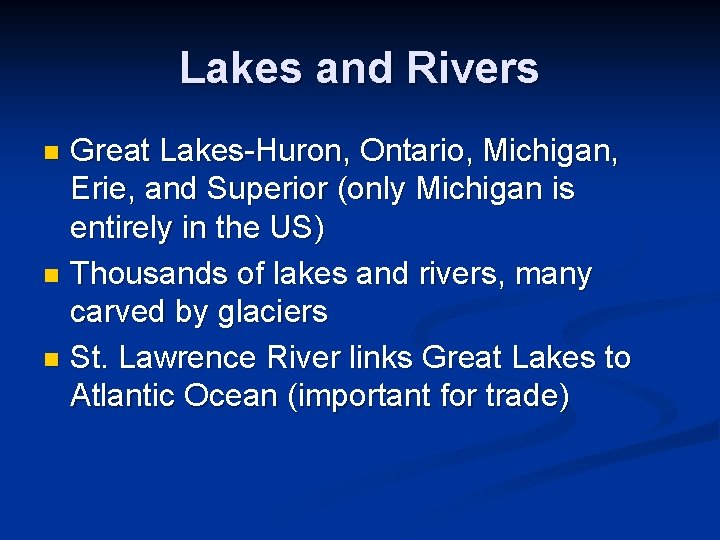 Lakes and Rivers

- Great Lakes-Huron, Ontario, Michigan, Erie, and Superior (only Michigan is entirely in the US)
- Thousands of lakes and rivers, many carved by glaciers
- St. Lawrence River links Great Lakes to Atlantic Ocean (important for trade)